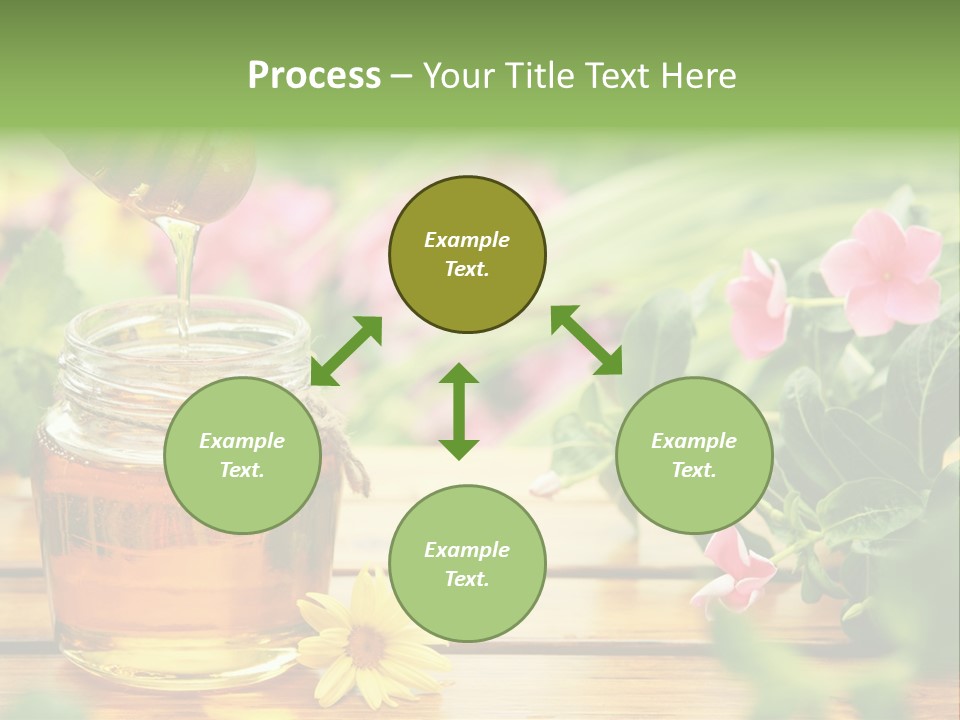 Process – Your Title Text Here

Example Text.

Example Text.

Example Text.

Example Text.